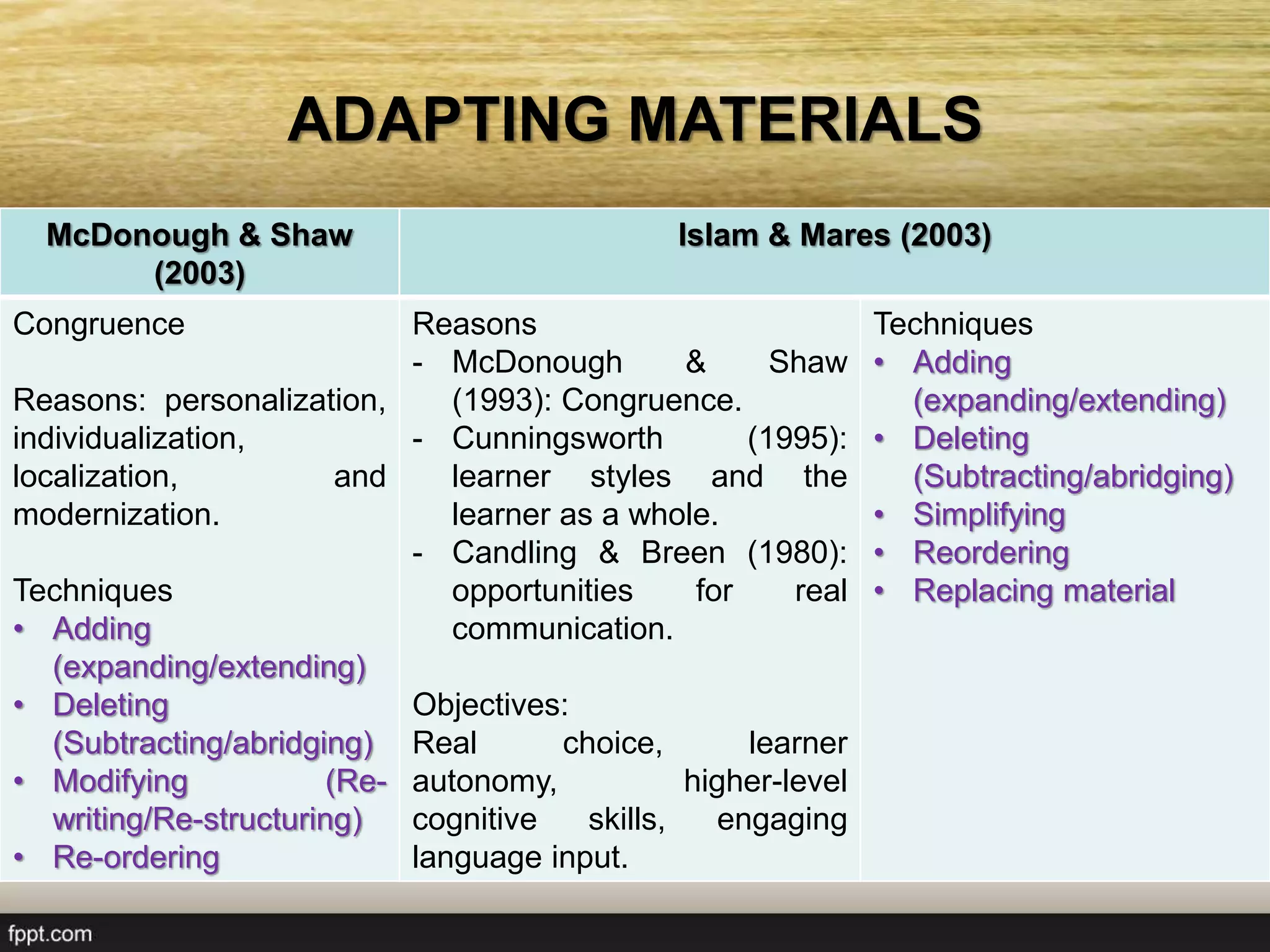 ADAPTING MATERIALS

| McDonough & Shaw (2003) | Islam & Mares (2003) | |
|---|---|---|
| Congruence<br><br>Reasons: personalization, individualization, localization, and modernization.<br><br>Techniques<br>• Adding (expanding/extending)<br>• Deleting (Subtracting/abridging)<br>• Modifying (Re-writing/Re-structuring)<br>• Re-ordering | Reasons<br>- McDonough & Shaw (1993): Congruence.<br>- Cunningsworth (1995): learner styles and the learner as a whole.<br>- Candling & Breen (1980): opportunities for real communication.<br><br>Objectives:<br>Real choice, learner autonomy, higher-level cognitive skills, engaging language input. | Techniques<br>• Adding (expanding/extending)<br>• Deleting (Subtracting/abridging)<br>• Simplifying<br>• Reordering<br>• Replacing material |

fppt.com